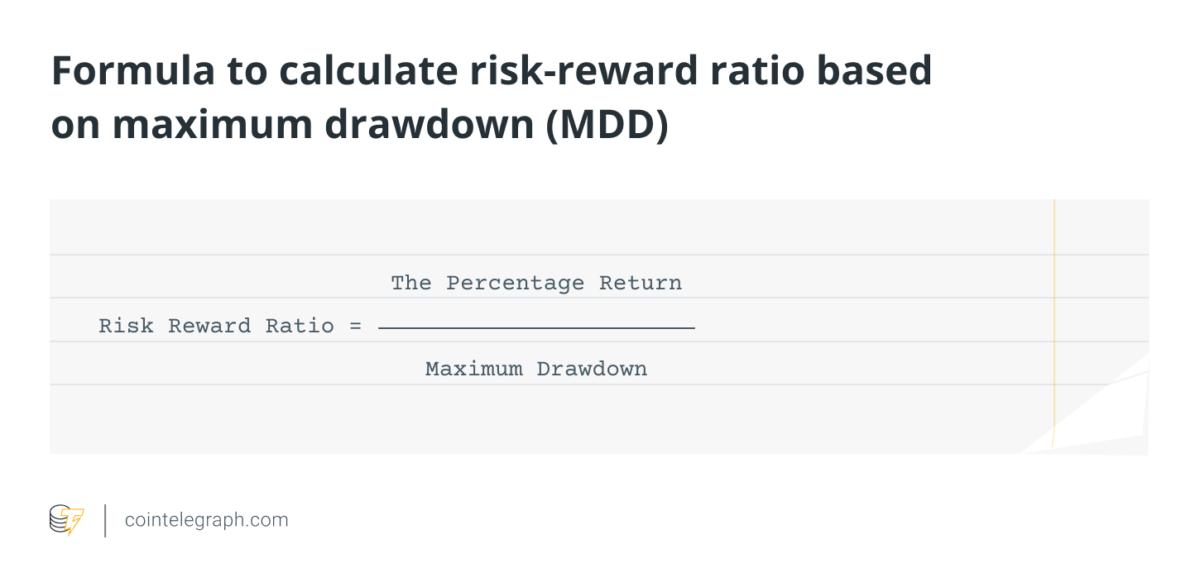 Formula to calculate risk-reward ratio based on maximum drawdown (MDD)

$\text{Risk Reward Ratio} = \frac{\text{The Percentage Return}}{\text{Maximum Drawdown}}$

cointelegraph.com